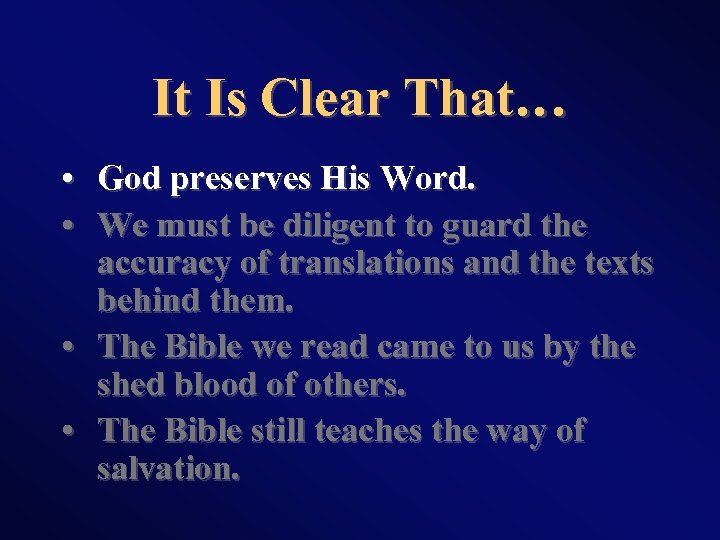 It Is Clear That…

• God preserves His Word.
• We must be diligent to guard the accuracy of translations and the texts behind them.
• The Bible we read came to us by the shed blood of others.
• The Bible still teaches the way of salvation.